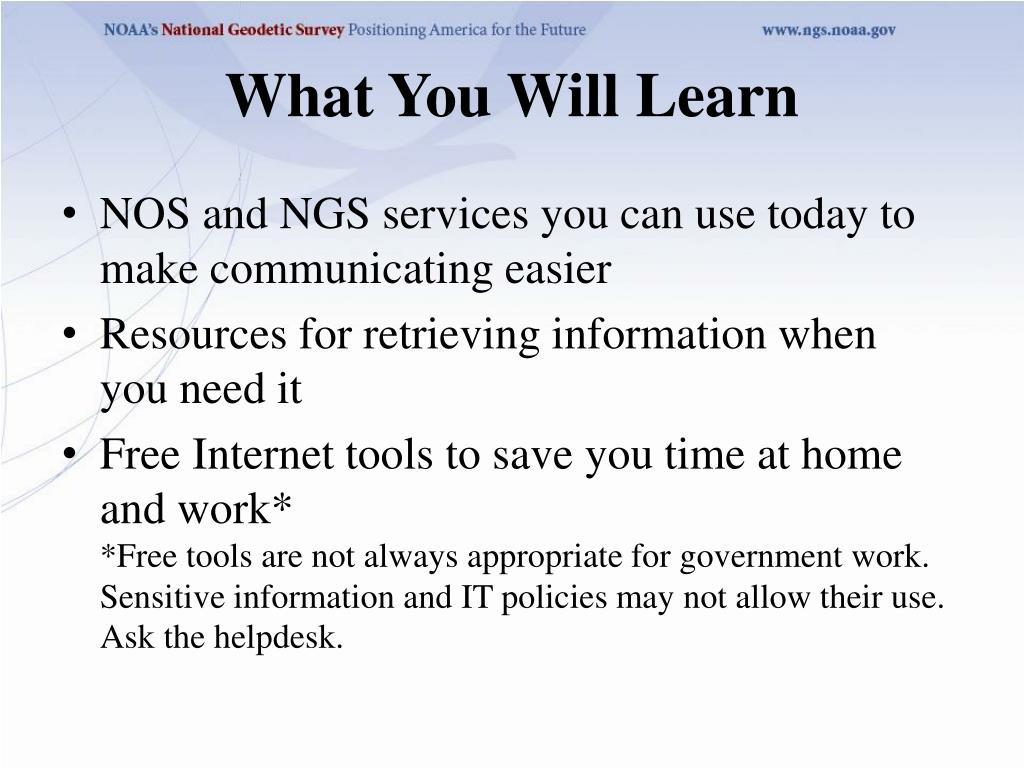 NOAA's National Geodetic Survey Positioning America for the Future www.ngs.noaa.gov

What You Will Learn

• NOS and NGS services you can use today to make communicating easier
• Resources for retrieving information when you need it
• Free Internet tools to save you time at home and work*
*Free tools are not always appropriate for government work. Sensitive information and IT policies may not allow their use. Ask the helpdesk.